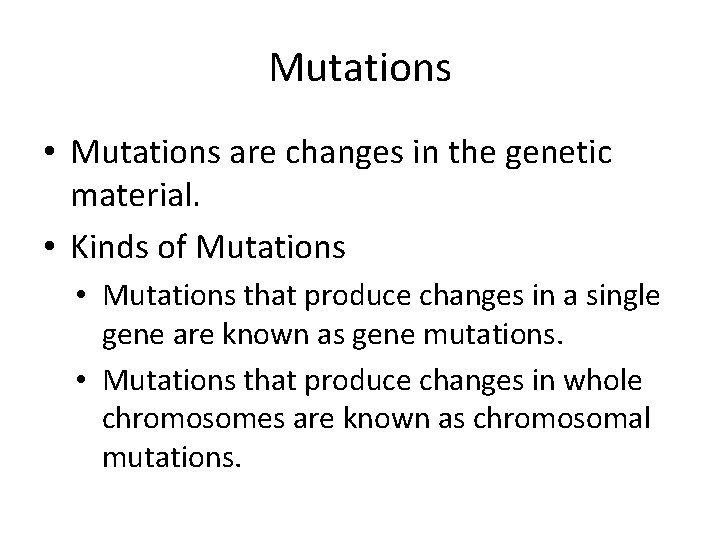 Mutations

• Mutations are changes in the genetic material.

• Kinds of Mutations

  • Mutations that produce changes in a single gene are known as gene mutations.

  • Mutations that produce changes in whole chromosomes are known as chromosomal mutations.